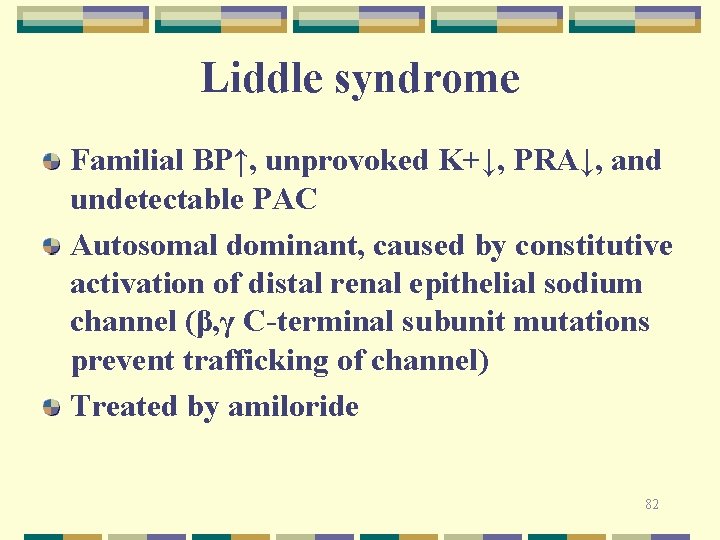 Liddle syndrome

Familial BP↑, unprovoked K+↓, PRA↓, and undetectable PAC

Autosomal dominant, caused by constitutive activation of distal renal epithelial sodium channel (β,γ C-terminal subunit mutations prevent trafficking of channel)

Treated by amiloride

82